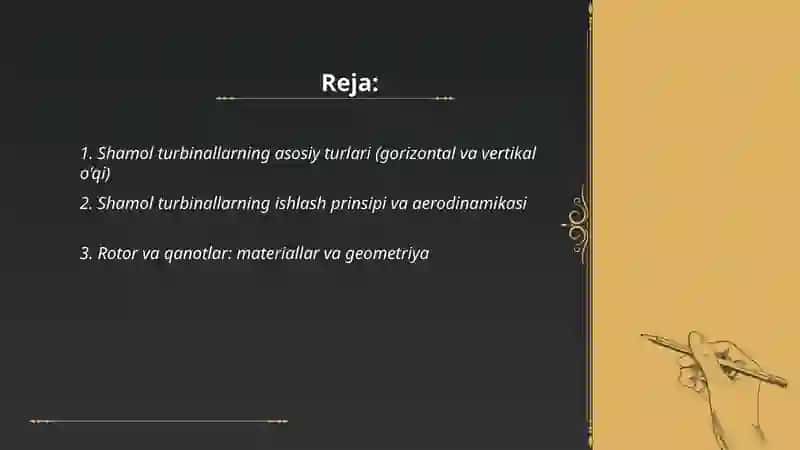 Reja:

1. Shamol turbinallarning asosiy turlari (gorizontal va vertikal o'qi)

2. Shamol turbinallarning ishlash prinsipi va aerodinamikasi

3. Rotor va qanotlar: materiallar va geometriya